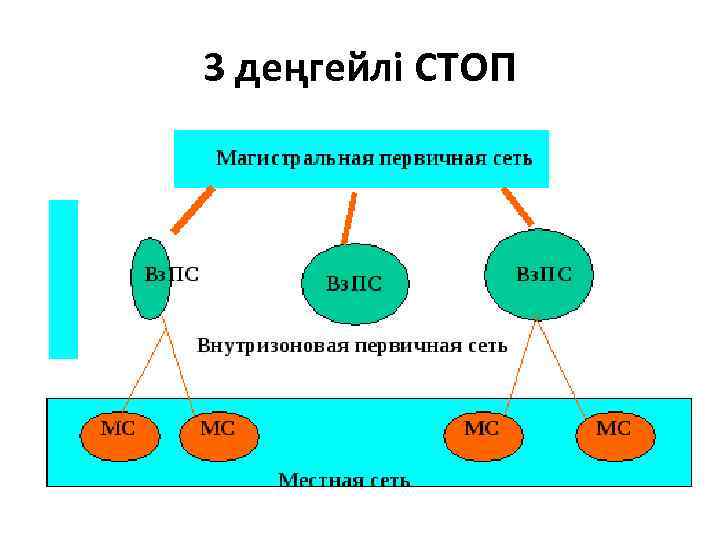 3 деңгейлі СТОП

Магистральная первичная сеть

ВзПС

ВзПС

ВзПС

Внутризоновая первичная сеть

МС

МС

МС

МС

Местная сеть